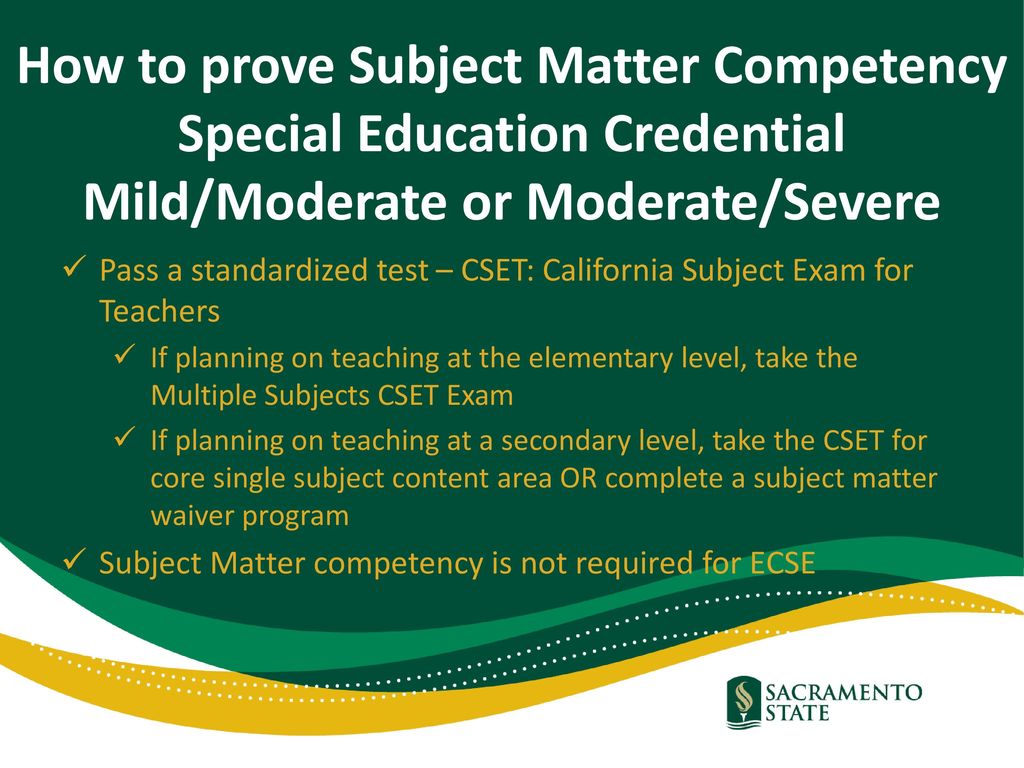 How to prove Subject Matter Competency Special Education Credential Mild/Moderate or Moderate/Severe

✓ Pass a standardized test – CSET: California Subject Exam for Teachers

✓ If planning on teaching at the elementary level, take the Multiple Subjects CSET Exam

✓ If planning on teaching at a secondary level, take the CSET for core single subject content area OR complete a subject matter waiver program

✓ Subject Matter competency is not required for ECSE

SACRAMENTO STATE